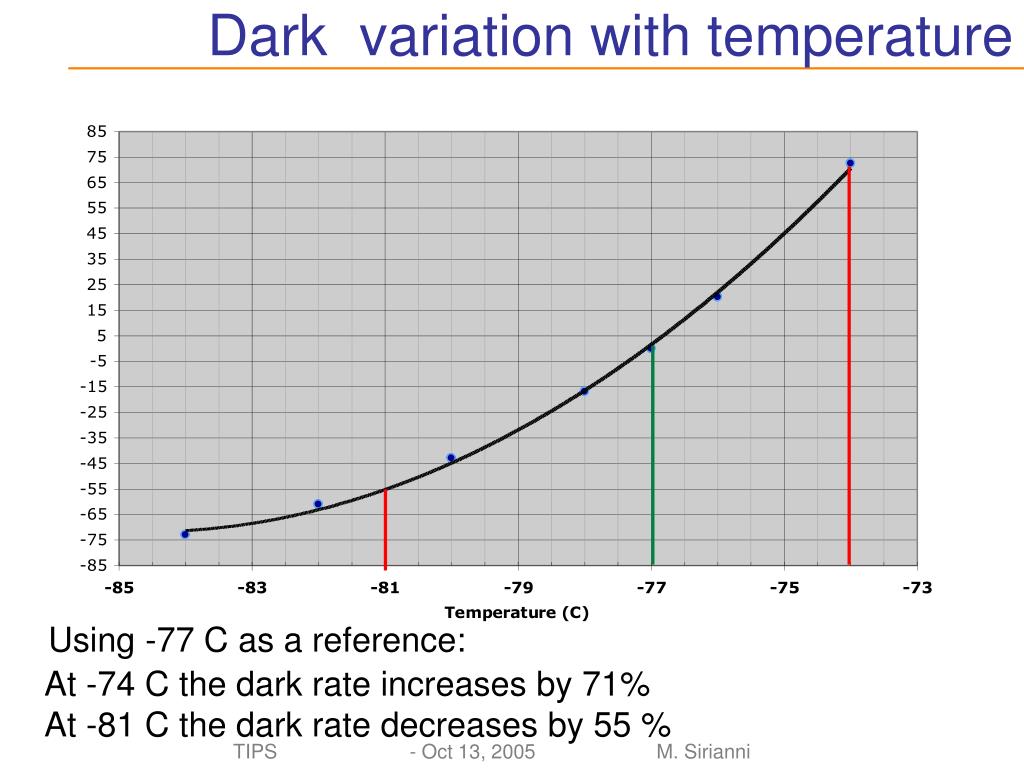 Dark variation with temperature

85
75
65
55
45
35
25
15
5
-5
-15
-25
-35
-45
-55
-65
-75
-85

-85 -83 -81 -79 -77 -75 -73

Temperature (C)

Using -77 C as a reference:

At -74 C the dark rate increases by 71%

At -81 C the dark rate decreases by 55 %

TIPS - Oct 13, 2005 M. Sirianni